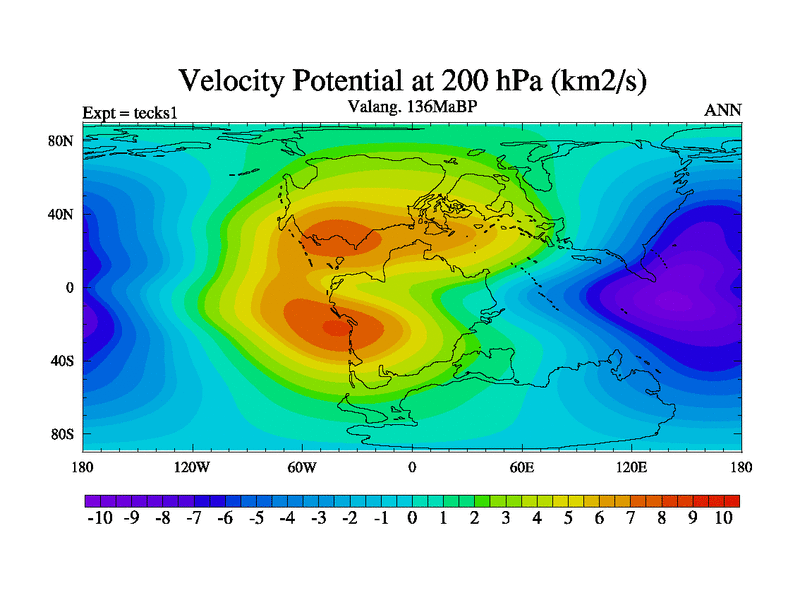 Velocity Potential at 200 hPa (km2/s)

Expt = tecks1

Valang. 136MaBP

ANN

80N
40N
0
40S
80S

180 120W 60W 0 60E 120E 180

-10 -9 -8 -7 -6 -5 -4 -3 -2 -1 0 1 2 3 4 5 6 7 8 9 10